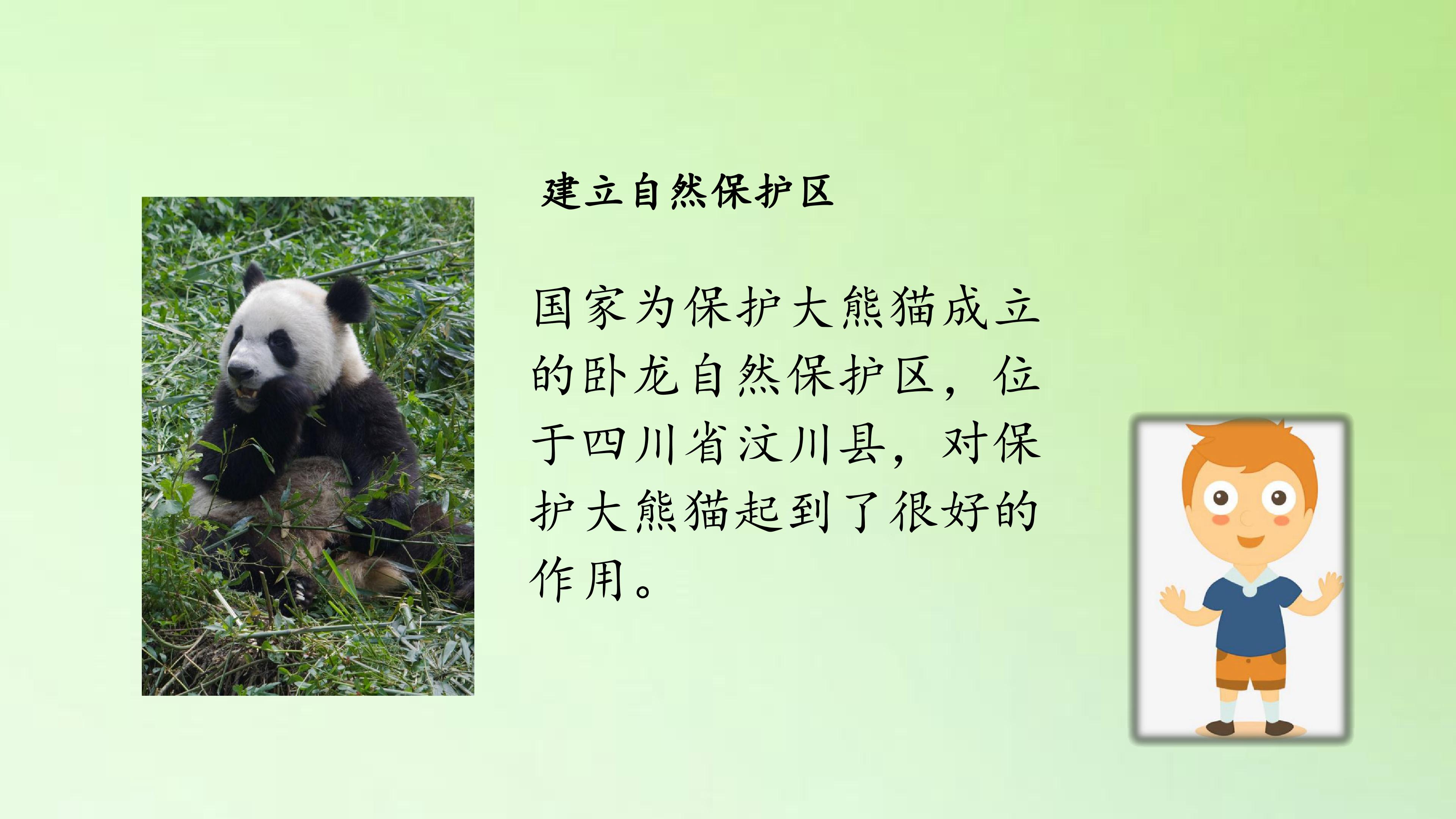 建立自然保护区

国家为保护大熊猫成立的卧龙自然保护区，位于四川省汶川县，对保护大熊猫起到了很好的作用。